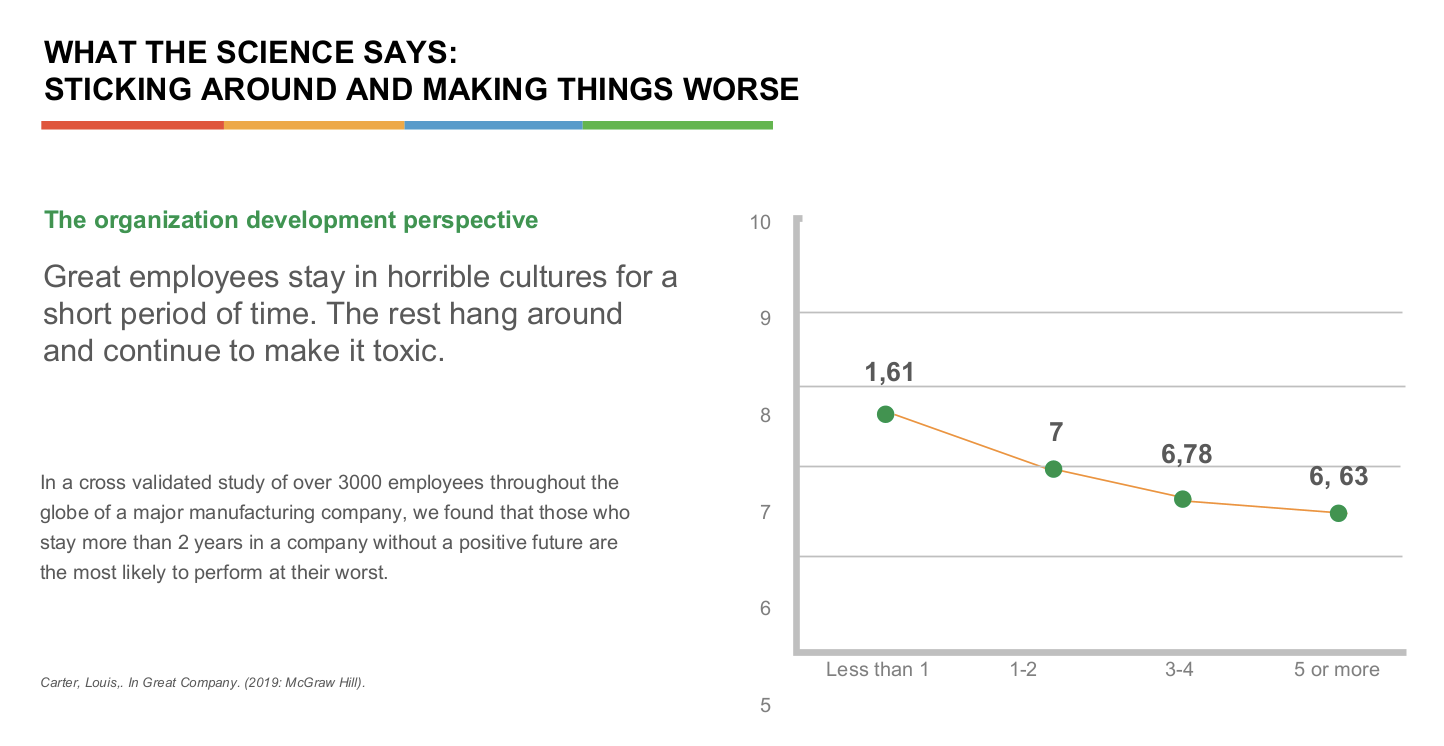 WHAT THE SCIENCE SAYS:
STICKING AROUND AND MAKING THINGS WORSE

The organization development perspective

Great employees stay in horrible cultures for a short period of time. The rest hang around and continue to make it toxic.

In a cross validated study of over 3000 employees throughout the globe of a major manufacturing company, we found that those who stay more than 2 years in a company without a positive future are the most likely to perform at their worst.

Carter, Louis,. In Great Company. (2019: McGraw Hill).

10
9
8
7
6
5

1,61
7
6,78
6, 63

Less than 1
1-2
3-4
5 or more